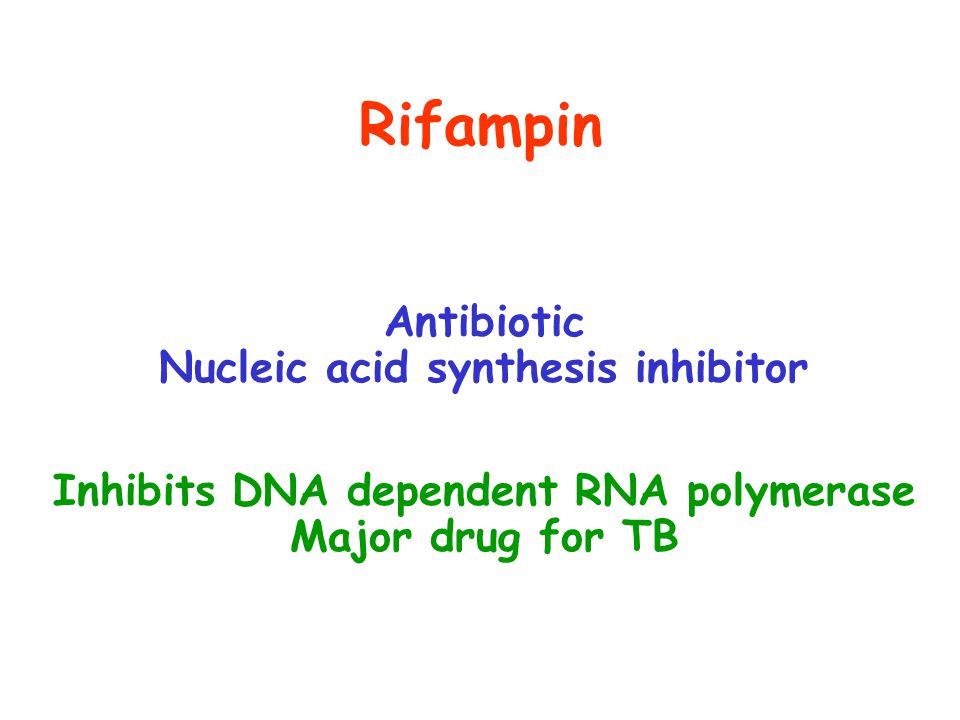 Rifampin

Antibiotic
Nucleic acid synthesis inhibitor

Inhibits DNA dependent RNA polymerase
Major drug for TB